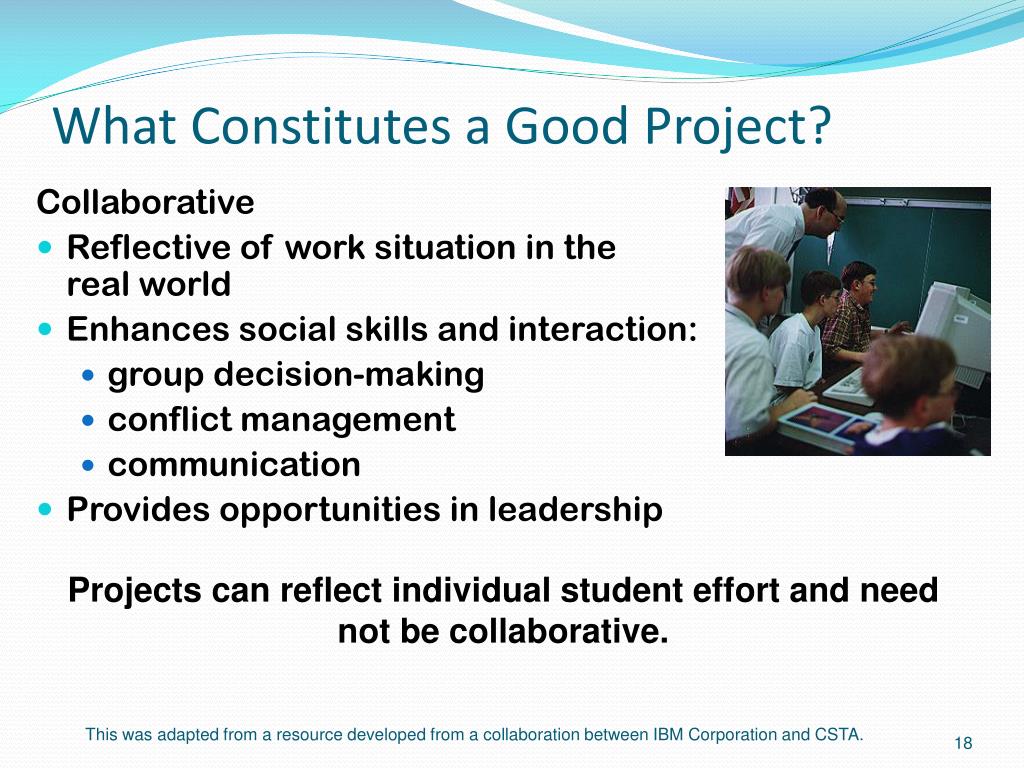 What Constitutes a Good Project?

Collaborative

- Reflective of work situation in the real world
- Enhances social skills and interaction:
  - group decision-making
  - conflict management
  - communication
- Provides opportunities in leadership

Projects can reflect individual student effort and need not be collaborative.

This was adapted from a resource developed from a collaboration between IBM Corporation and CSTA.

18